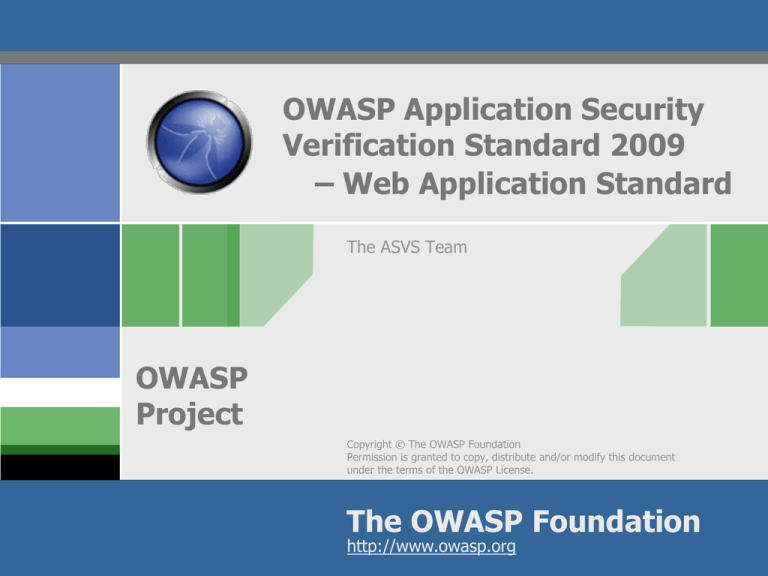 OWASP Application Security Verification Standard 2009 – Web Application Standard

The ASVS Team

OWASP Project

Copyright © The OWASP Foundation
Permission is granted to copy, distribute and/or modify this document under the terms of the OWASP License.

The OWASP Foundation
http://www.owasp.org